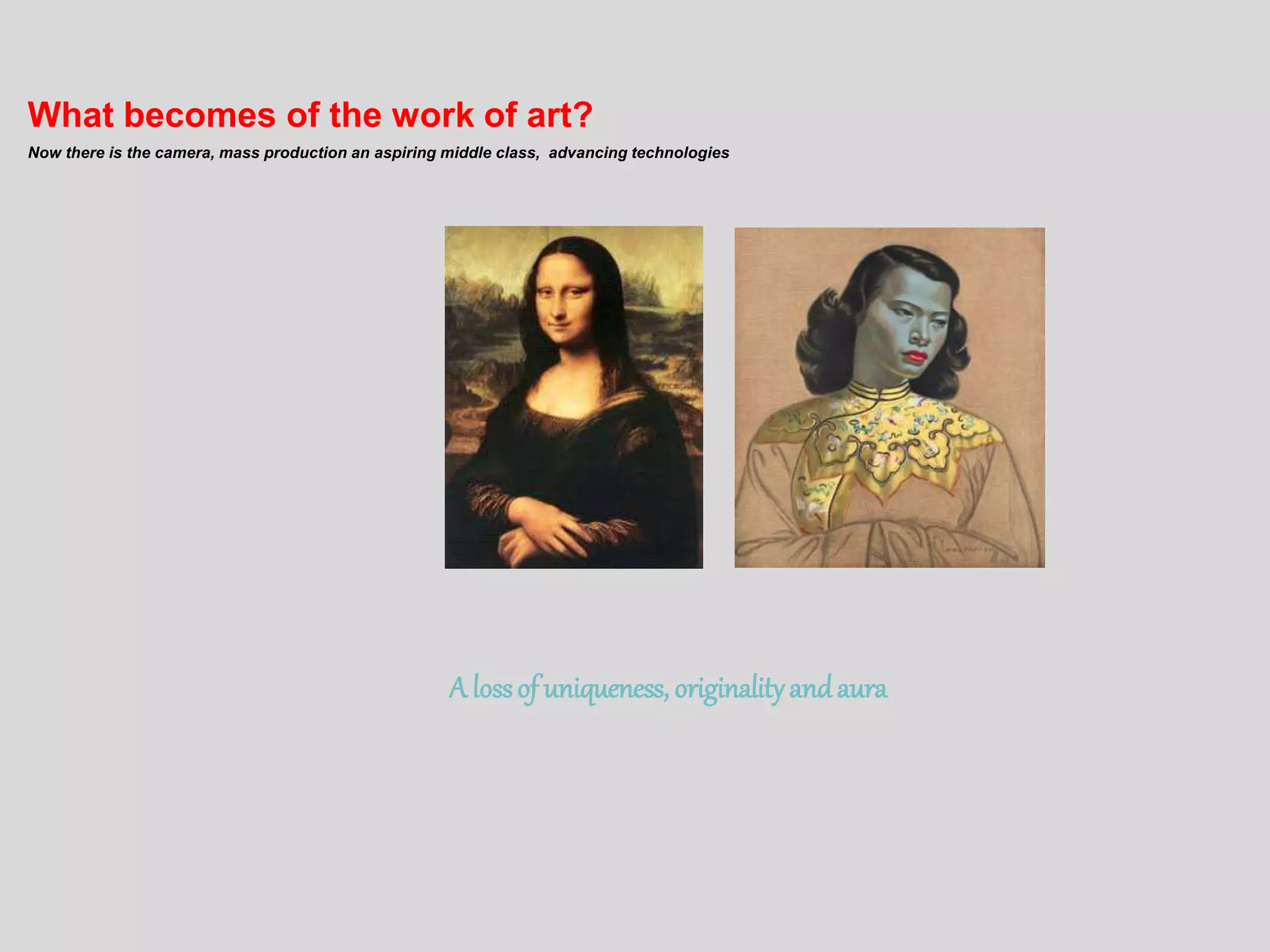 What becomes of the work of art?

Now there is the camera, mass production an aspiring middle class, advancing technologies

A loss of uniqueness, originality and aura